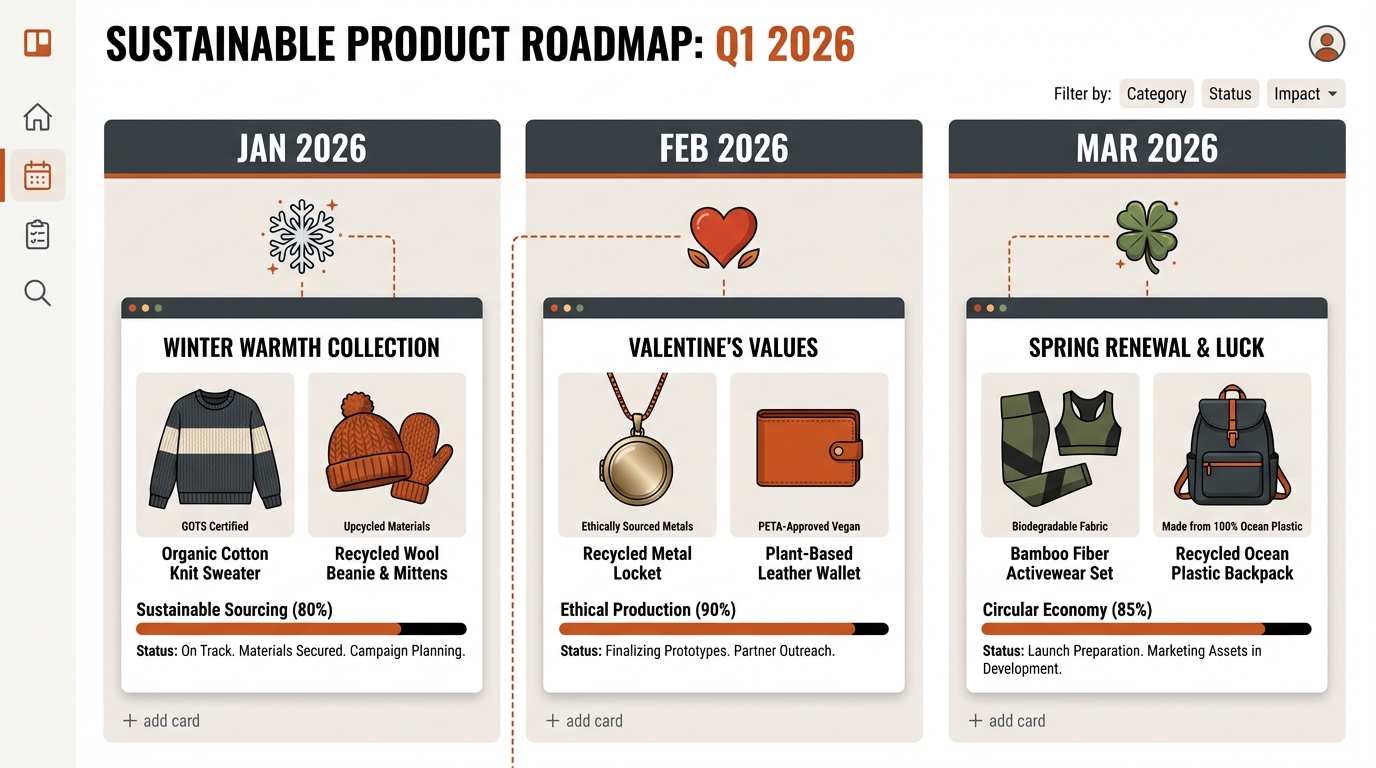 SUSTAINABLE PRODUCT ROADMAP: Q1 2026

Filter by: Category Status Impact

JAN 2026

WINTER WARMTH COLLECTION

GOTS Certified
Organic Cotton Knit Sweater

Upcycled Materials
Recycled Wool Beanie & Mittens

Sustainable Sourcing (80%)

Status: On Track. Materials Secured. Campaign Planning.

+ add card

FEB 2026

VALENTINE'S VALUES

Ethically Sourced Metals
Recycled Metal Locket

PETA-Approved Vegan
Plant-Based Leather Wallet

Ethical Production (90%)

Status: Finalizing Prototypes. Partner Outreach.

+ add card

MAR 2026

SPRING RENEWAL & LUCK

Biodegradable Fabric
Bamboo Fiber Activewear Set

Made from 100% Ocean Plastic
Recycled Ocean Plastic Backpack

Circular Economy (85%)

Status: Launch Preparation. Marketing Assets in Development.

+ add card